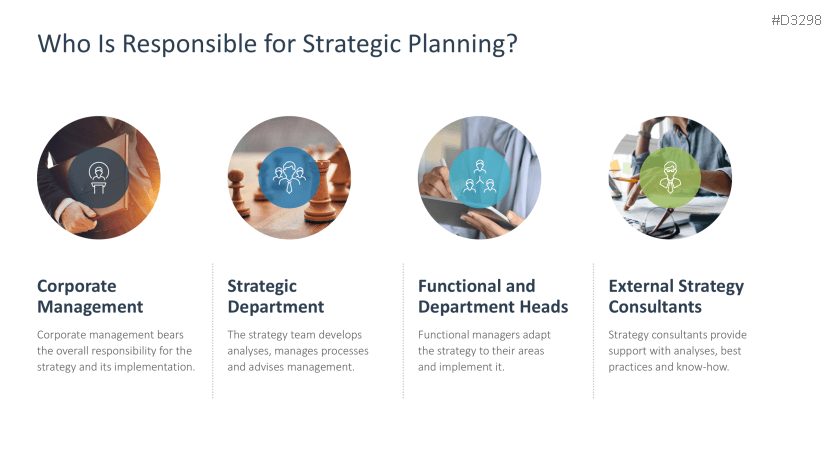 #D3298

Who Is Responsible for Strategic Planning?

Corporate Management

Corporate management bears the overall responsibility for the strategy and its implementation.

Strategic Department

The strategy team develops analyses, manages processes and advises management.

Functional and Department Heads

Functional managers adapt the strategy to their areas and implement it.

External Strategy Consultants

Strategy consultants provide support with analyses, best practices and know-how.